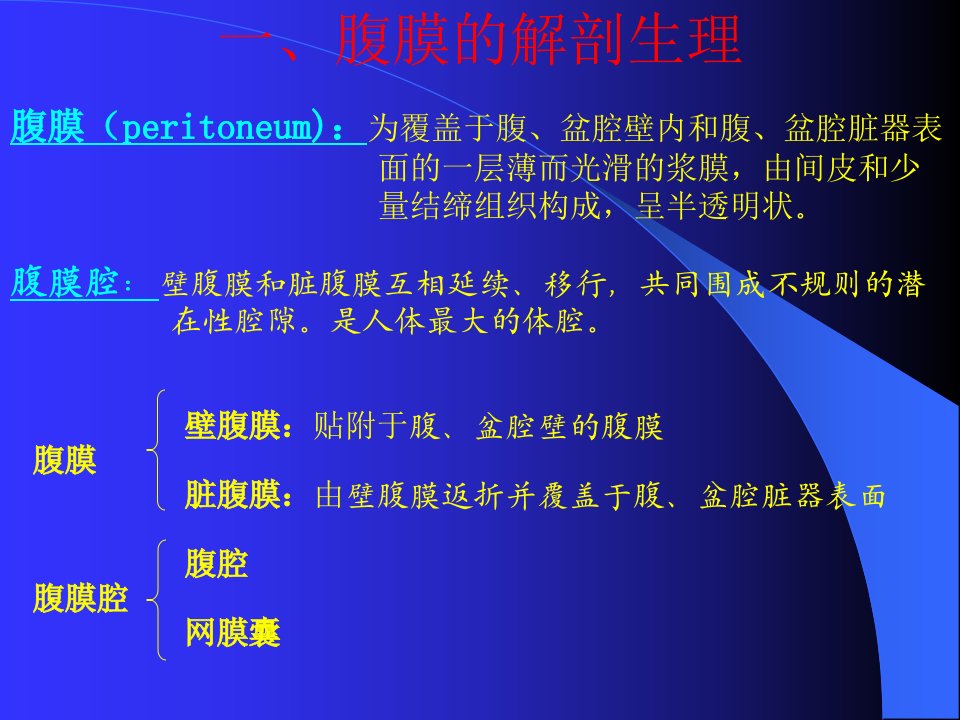 一、腹膜的解剖生理

腹膜（peritoneum）：为覆盖于腹、盆腔壁内和腹、盆腔脏器表面的一层薄而光滑的浆膜，由间皮和少量结缔组织构成，呈半透明状。

腹膜腔：壁腹膜和脏腹膜互相延续、移行，共同围成不规则的潜在性腔隙。是人体最大的体腔。

腹膜
壁腹膜：贴附于腹、盆腔壁的腹膜
脏腹膜：由壁腹膜返折并覆盖于腹、盆腔脏器表面

腹膜腔
腹腔
网膜囊